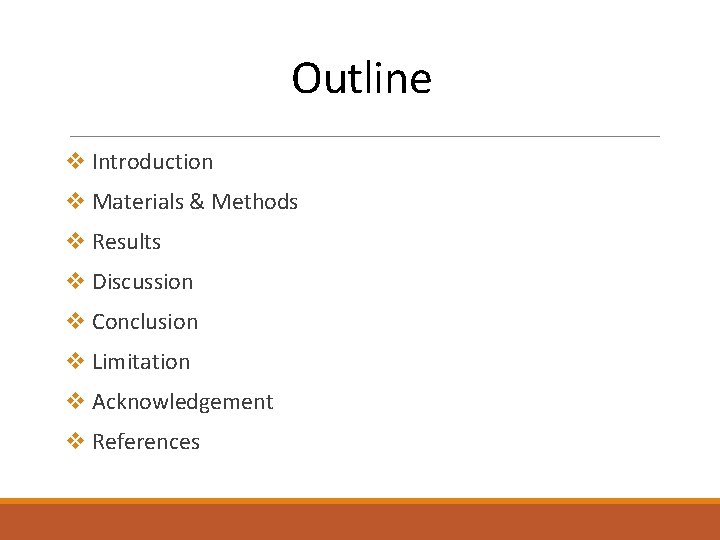 Outline

❖ Introduction
❖ Materials & Methods
❖ Results
❖ Discussion
❖ Conclusion
❖ Limitation
❖ Acknowledgement
❖ References